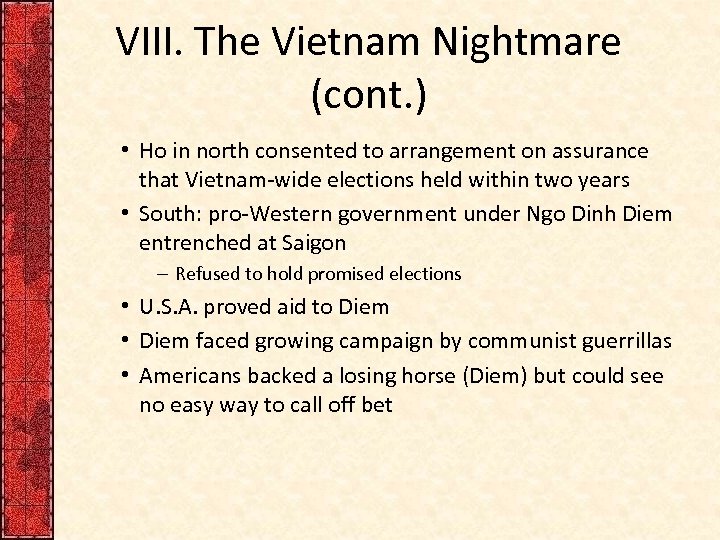 VIII. The Vietnam Nightmare (cont.)

• Ho in north consented to arrangement on assurance that Vietnam-wide elections held within two years
• South: pro-Western government under Ngo Dinh Diem entrenched at Saigon
– Refused to hold promised elections
• U.S.A. proved aid to Diem
• Diem faced growing campaign by communist guerrillas
• Americans backed a losing horse (Diem) but could see no easy way to call off bet